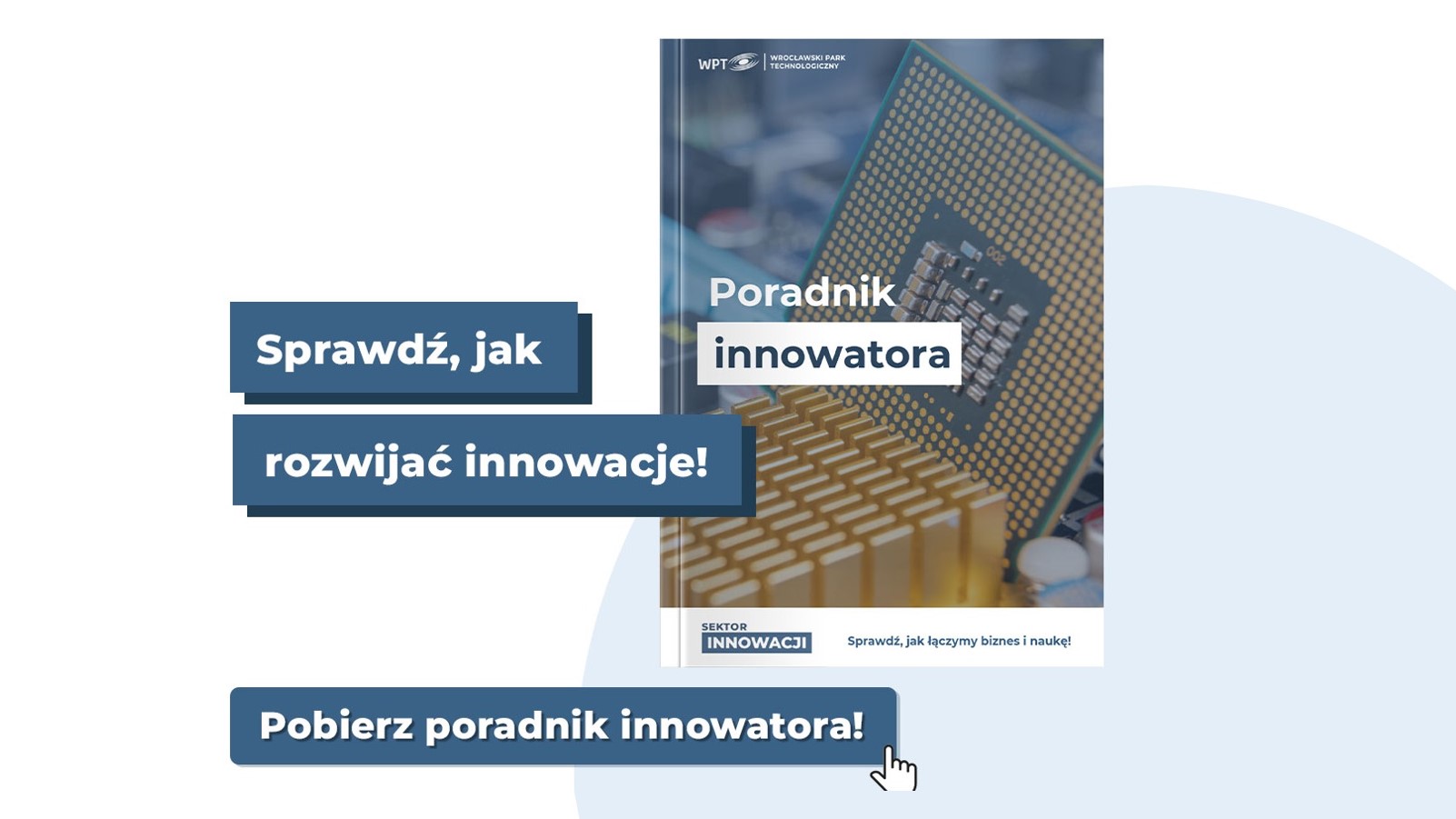 Sprawdź, jak

rozwijać innowacje!

WPT WROCŁAWSKI PARK TECHNOLOGICZNY

Poradnik innowatora

SEKTOR INNOWACJI

Sprawdź, jak łączymy biznes i naukę!

Pobierz poradnik innowatora!